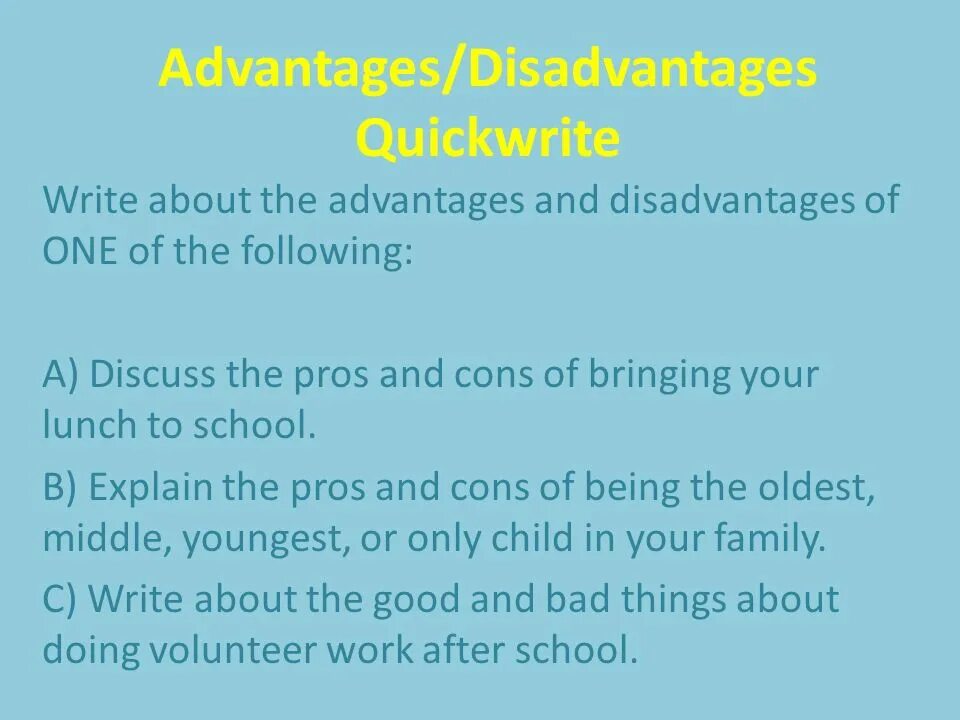 Advantages/Disadvantages Quickwrite

Write about the advantages and disadvantages of ONE of the following:

A) Discuss the pros and cons of bringing your lunch to school.

B) Explain the pros and cons of being the oldest, middle, youngest, or only child in your family.

C) Write about the good and bad things about doing volunteer work after school.